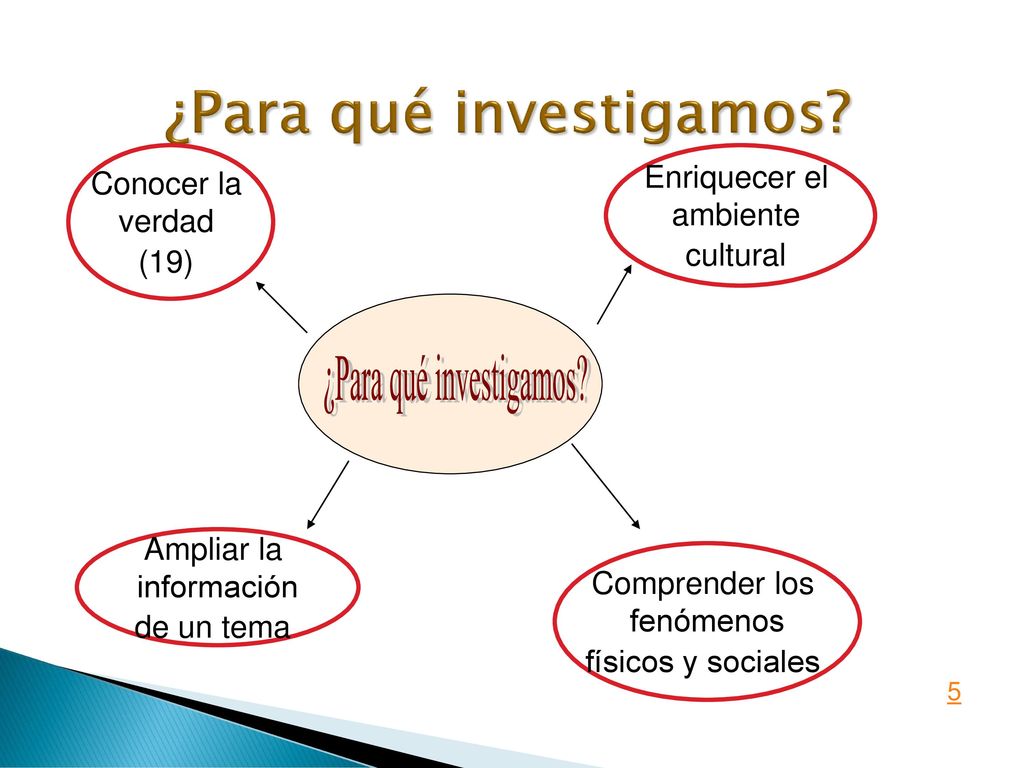 ¿Para qué investigamos?

Conocer la verdad
(19)

Enriquecer el ambiente cultural

¿Para qué investigamos?

Ampliar la información de un tema

Comprender los fenómenos físicos y sociales

5